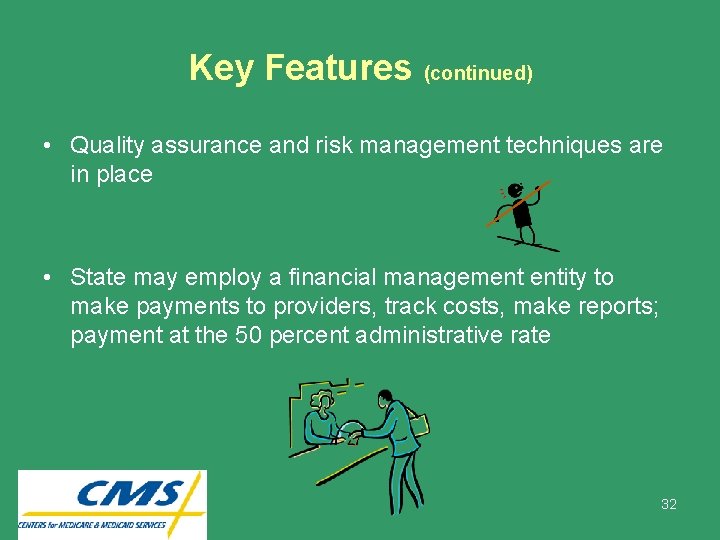 Key Features (continued)

• Quality assurance and risk management techniques are in place

• State may employ a financial management entity to make payments to providers, track costs, make reports; payment at the 50 percent administrative rate

CMS
CENTERS for MEDICARE & MEDICAID SERVICES

32